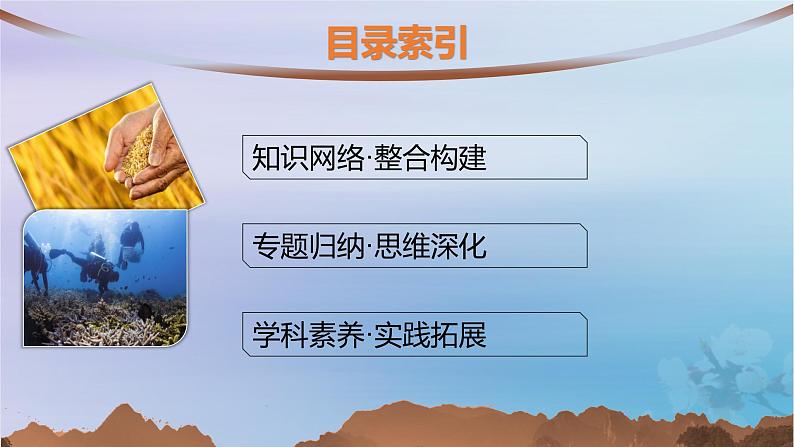 目录索引

知识网络·整合构建

专题归纳·思维深化

学科素养·实践拓展